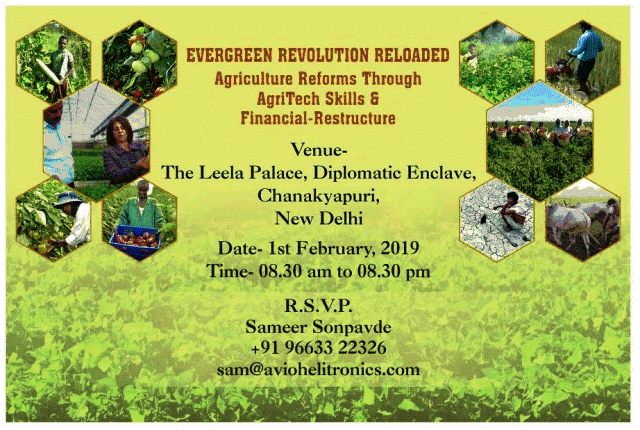 EVERGREEN REVOLUTION RELOADED
Agriculture Reforms Through AgriTech Skills & Financial-Restructure

Venue-
The Leela Palace, Diplomatic Enclave, Chanakyapuri, New Delhi

Date- 1st February, 2019
Time- 08.30 am to 08.30 pm

R.S.V.P.
Sameer Sonpavde
+91 96633 22326
sam@aviohelitronics.com